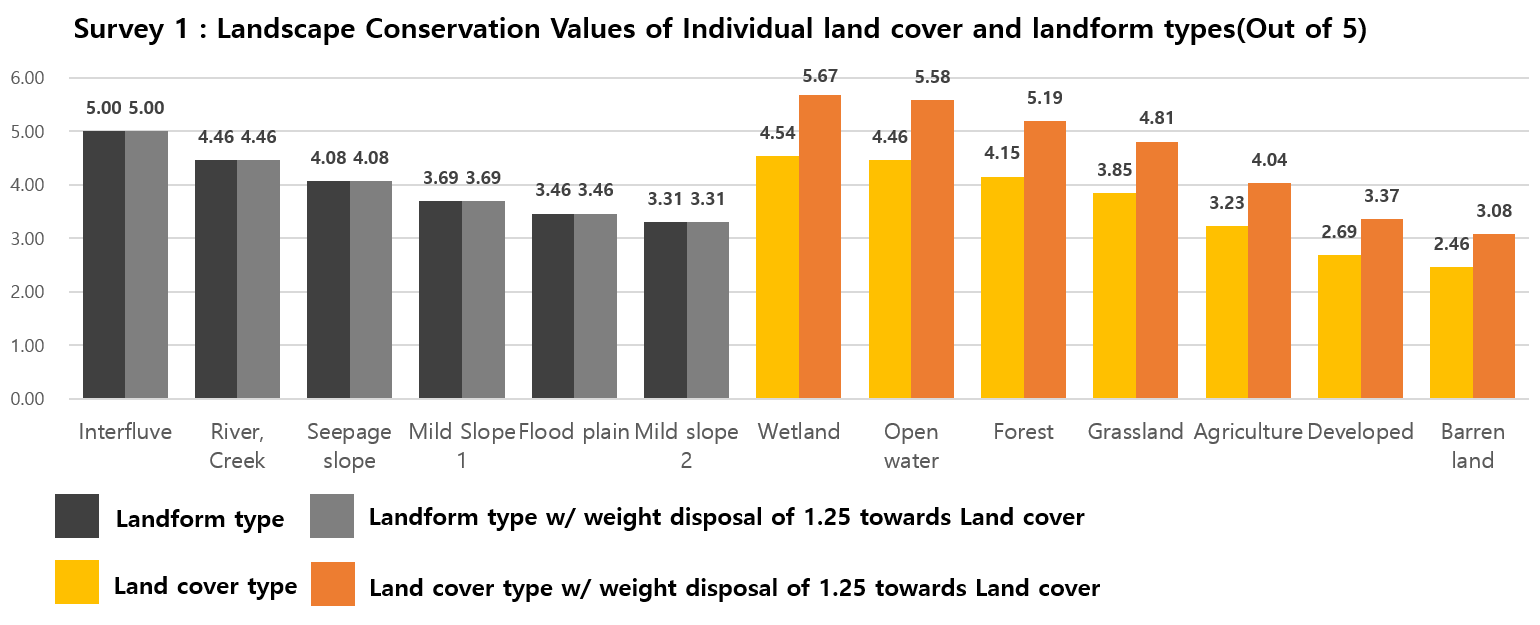 Survey 1 : Landscape Conservation Values of Individual land cover and landform types(Out of 5)

6.00
5.00
4.00
3.00
2.00
1.00
0.00

5.00 5.00
4.46 4.46
4.08 4.08
3.69 3.69
3.46 3.46
3.31 3.31
4.54 5.67
4.46 5.58
4.15 5.19
3.85 4.81
3.23 4.04
2.69 3.37
2.46 3.08

Interfluve
River, Creek
Seepage slope
Mild Slope 1
Flood plain
Mild slope 2
Wetland
Open water
Forest
Grassland
Agriculture
Developed
Barren land

Landform type
Landform type w/ weight disposal of 1.25 towards Land cover
Land cover type
Land cover type w/ weight disposal of 1.25 towards Land cover